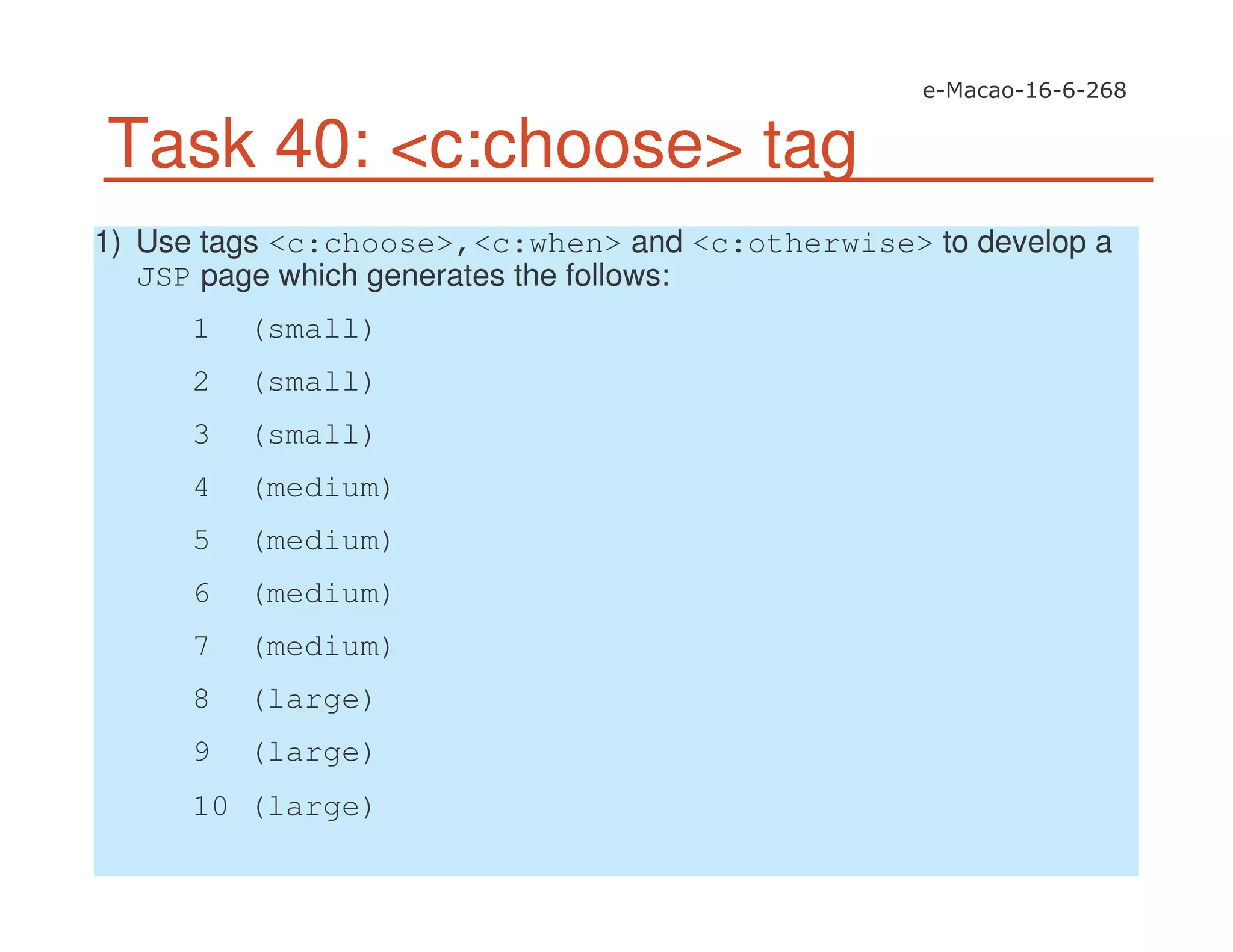 e-Macao-16-6-268

Task 40: <c:choose> tag

1) Use tags <c:choose>,<c:when> and <c:otherwise> to develop a JSP page which generates the follows:

1 (small)

2 (small)

3 (small)

4 (medium)

5 (medium)

6 (medium)

7 (medium)

8 (large)

9 (large)

10 (large)